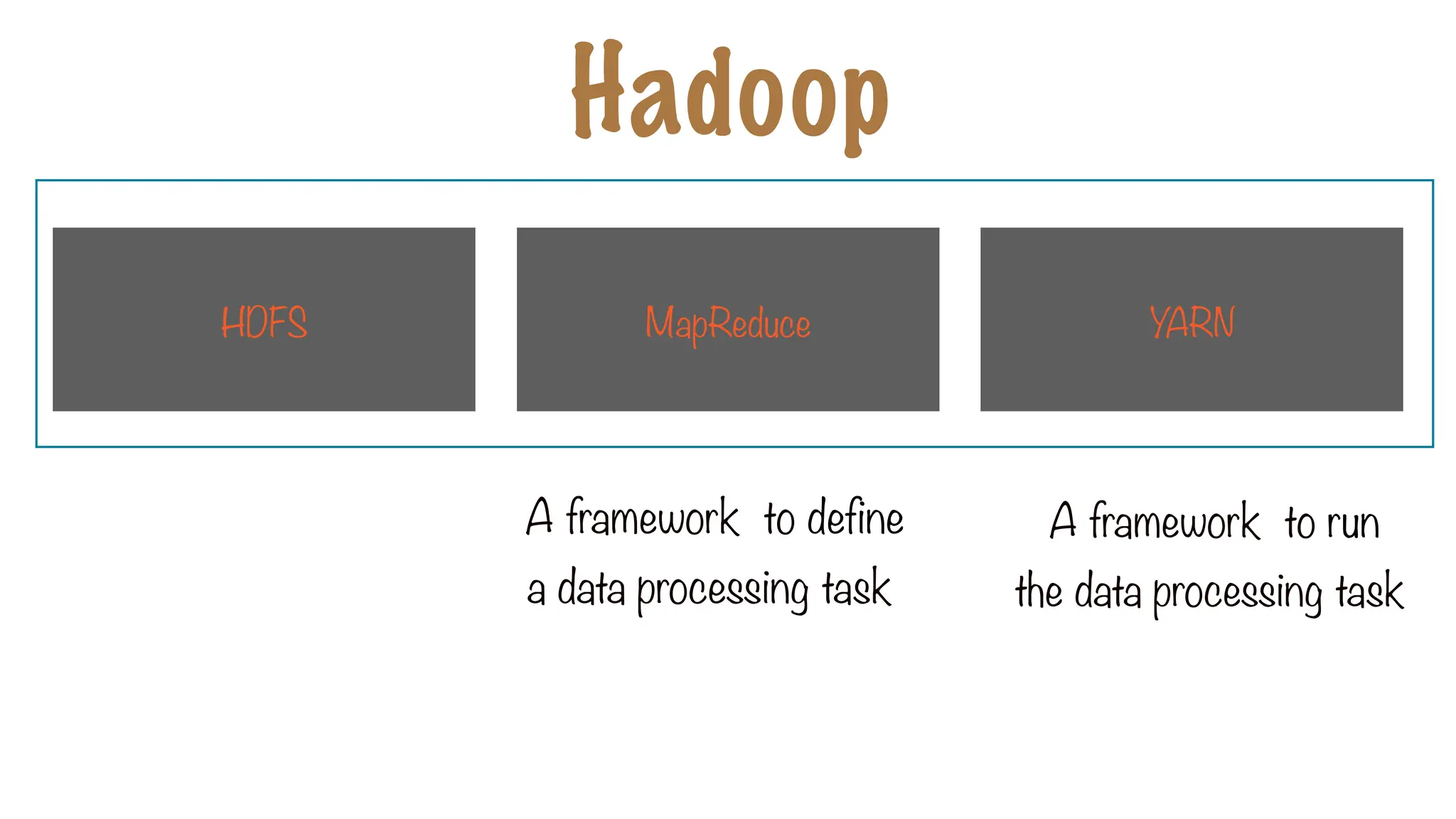 Hadoop

HDFS

MapReduce

YARN

A framework to define a data processing task

A framework to run the data processing task